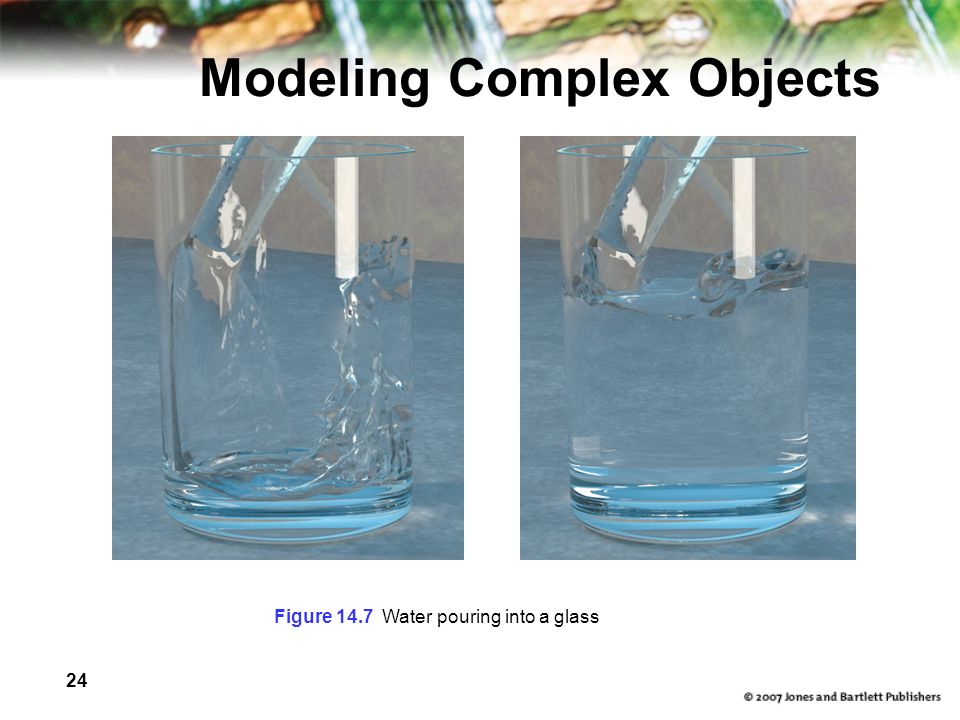 Modeling Complex Objects

Figure 14.7 Water pouring into a glass

24

© 2007 Jones and Bartlett Publishers